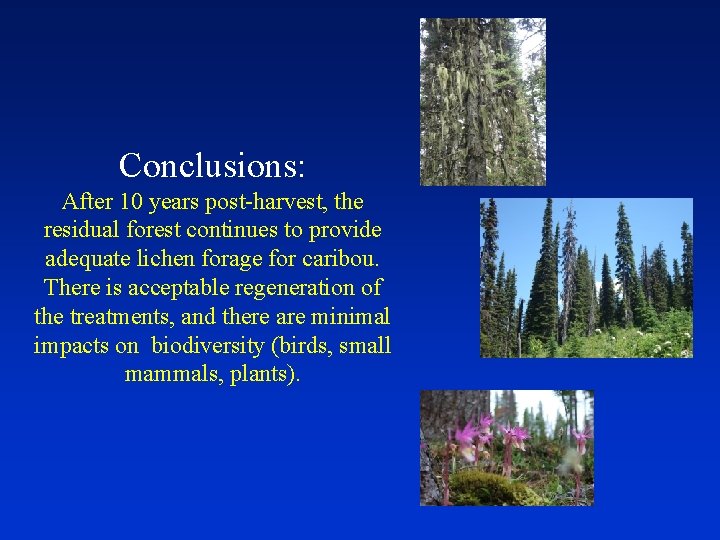 Conclusions:

After 10 years post-harvest, the residual forest continues to provide adequate lichen forage for caribou. There is acceptable regeneration of the treatments, and there are minimal impacts on biodiversity (birds, small mammals, plants).